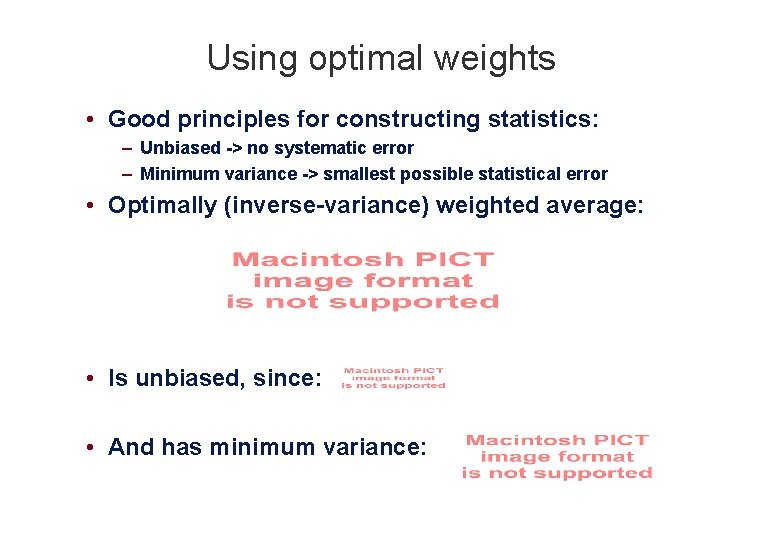 Using optimal weights

• Good principles for constructing statistics:
– Unbiased -> no systematic error
– Minimum variance -> smallest possible statistical error

• Optimally (inverse-variance) weighted average:

Macintosh PICT image format is not supported

• Is unbiased, since: Macintosh PICT image format is not supported

• And has minimum variance: Macintosh PICT image format is not supported